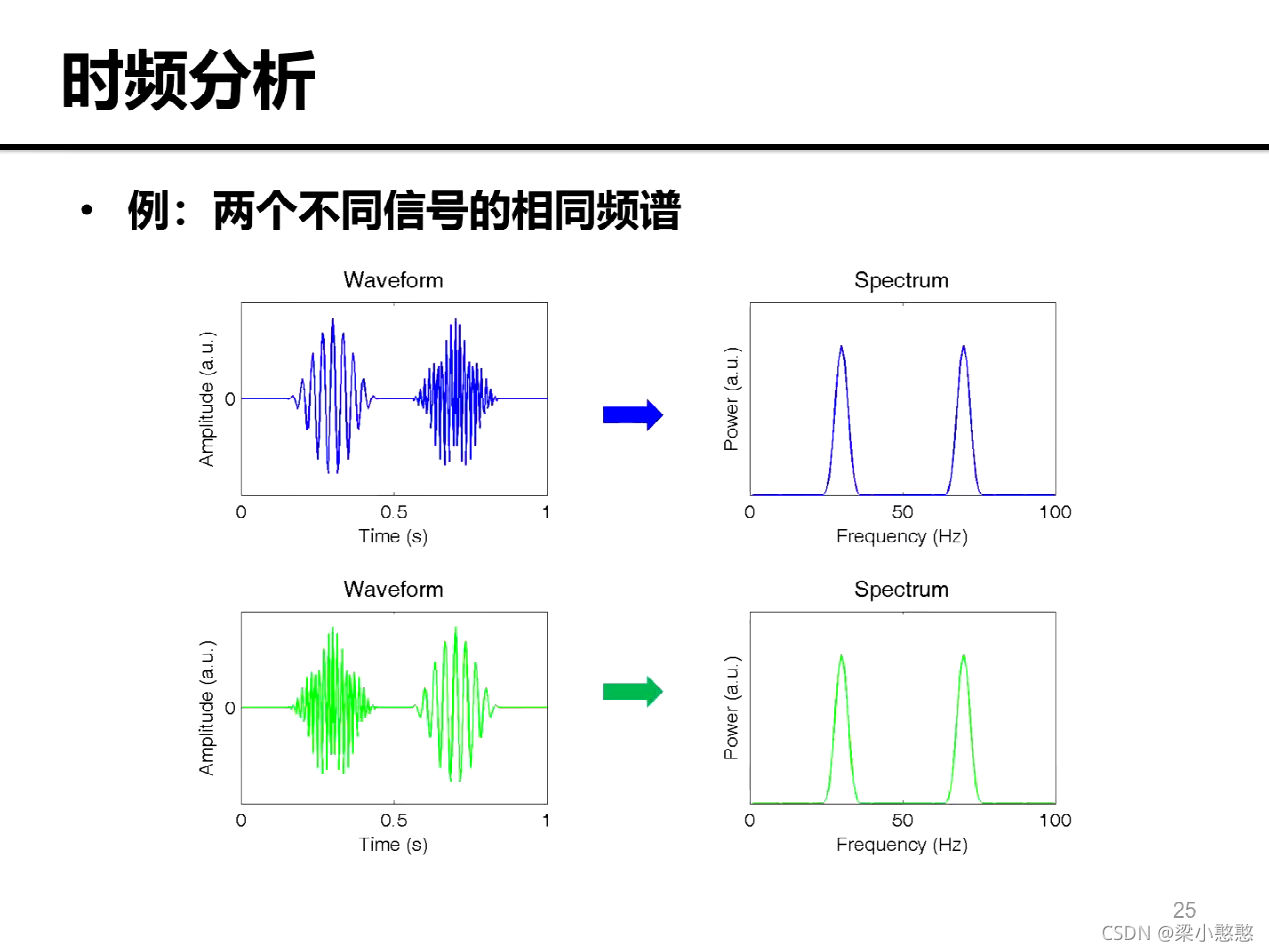 时频分析

• 例：两个不同信号的相同频谱

Waveform

Amplitude (a.u.)

0

0 0.5 1

Time (s)

Spectrum

Power (a.u.)

0 50 100

Frequency (Hz)

Waveform

Amplitude (a.u.)

0

0 0.5 1

Time (s)

Spectrum

Power (a.u.)

0 50 100

Frequency (Hz)

25

CSDN @梁小憨憨